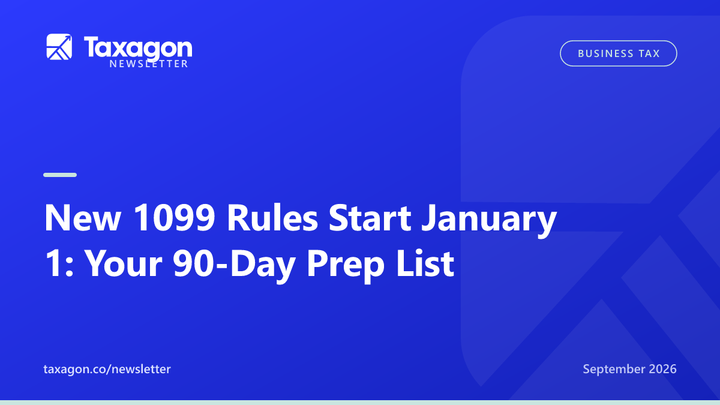 Taxagon
NEWSLETTER

BUSINESS TAX

New 1099 Rules Start January 1: Your 90-Day Prep List

taxagon.co/newsletter

September 2026